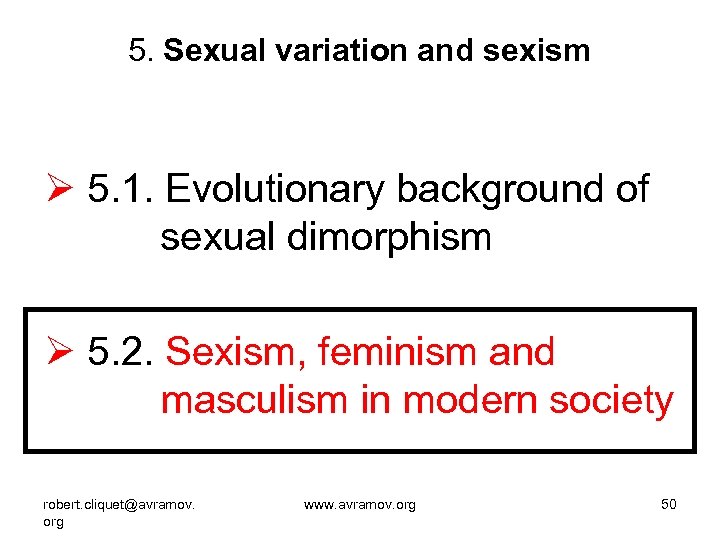 5. Sexual variation and sexism

➢ 5.1. Evolutionary background of sexual dimorphism

➢ 5.2. Sexism, feminism and masculism in modern society

robert.cliquet@avramov.org

www.avramov.org

50